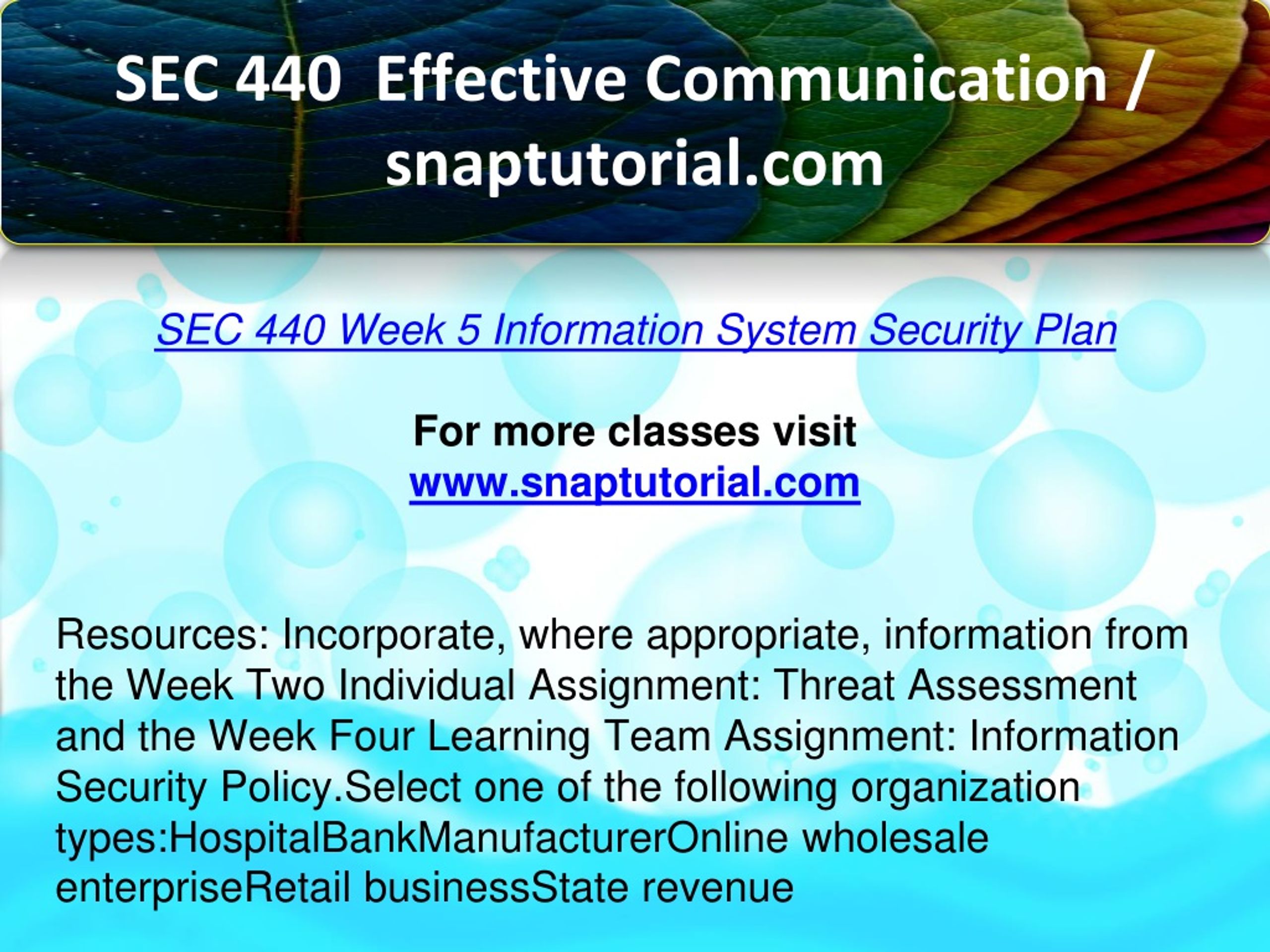 SEC 440 Effective Communication / snaptutorial.com

SEC 440 Week 5 Information System Security Plan

For more classes visit
www.snaptutorial.com

Resources: Incorporate, where appropriate, information from the Week Two Individual Assignment: Threat Assessment and the Week Four Learning Team Assignment: Information Security Policy.Select one of the following organization types:HospitalBankManufacturerOnline wholesale enterpriseRetail businessState revenue